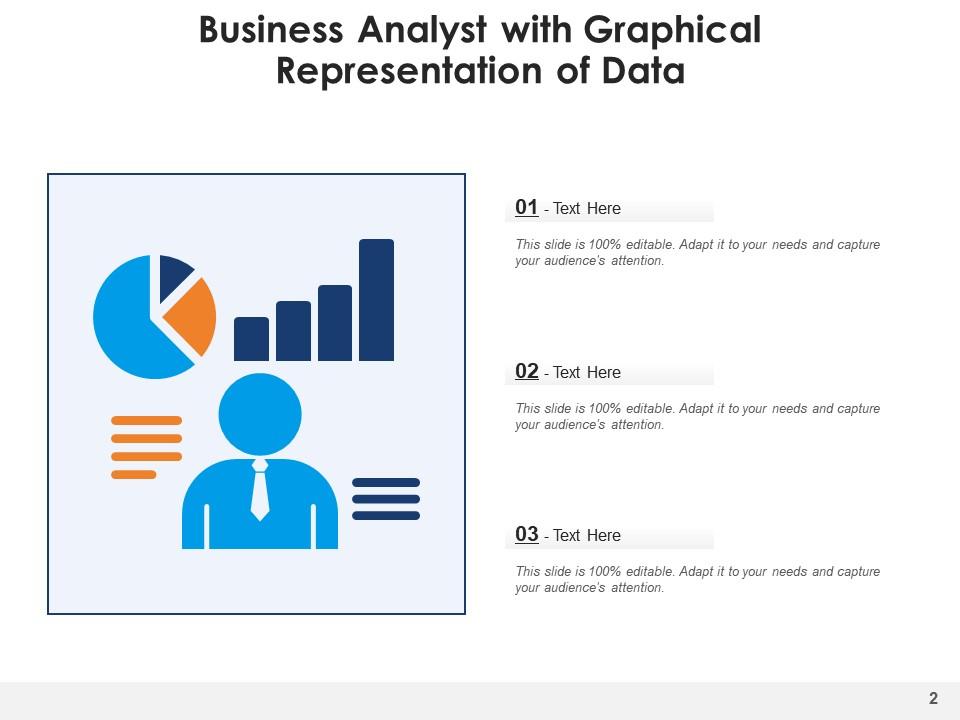 Business Analyst with Graphical Representation of Data

01 - Text Here

This slide is 100% editable. Adapt it to your needs and capture your audience's attention.

02 - Text Here

This slide is 100% editable. Adapt it to your needs and capture your audience's attention.

03 - Text Here

This slide is 100% editable. Adapt it to your needs and capture your audience's attention.

2